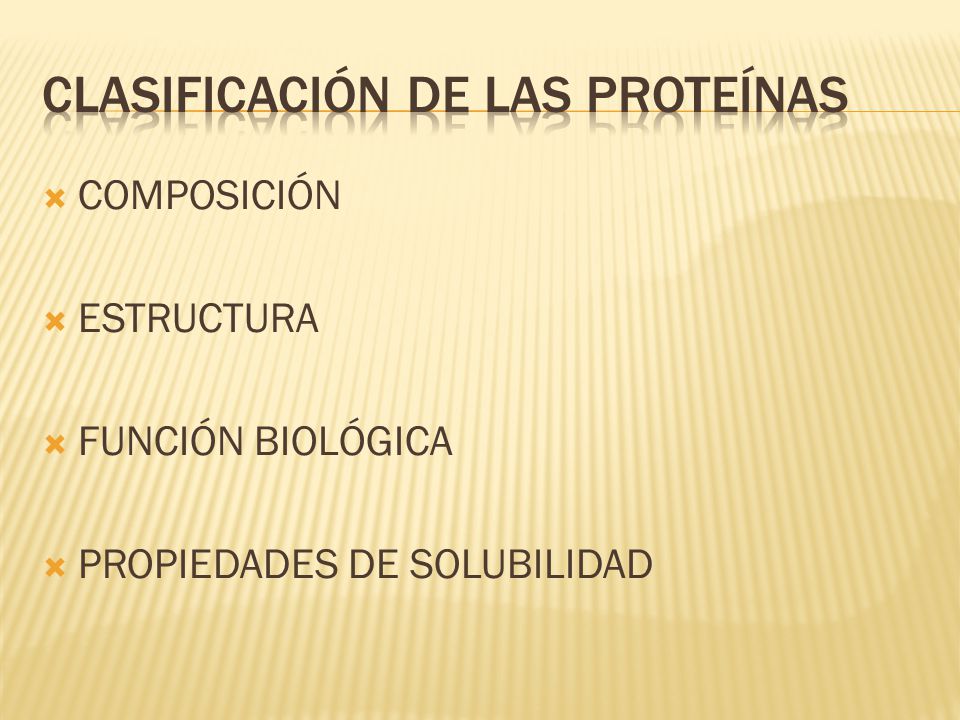 CLASIFICACIÓN DE LAS PROTEÍNAS

COMPOSICIÓN

ESTRUCTURA

FUNCIÓN BIOLÓGICA

PROPIEDADES DE SOLUBILIDAD